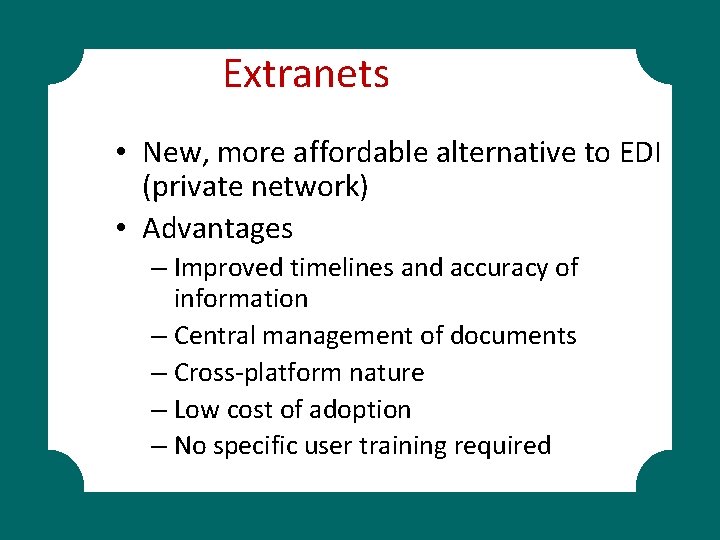 Extranets

• New, more affordable alternative to EDI (private network)
• Advantages
– Improved timelines and accuracy of information
– Central management of documents
– Cross-platform nature
– Low cost of adoption
– No specific user training required